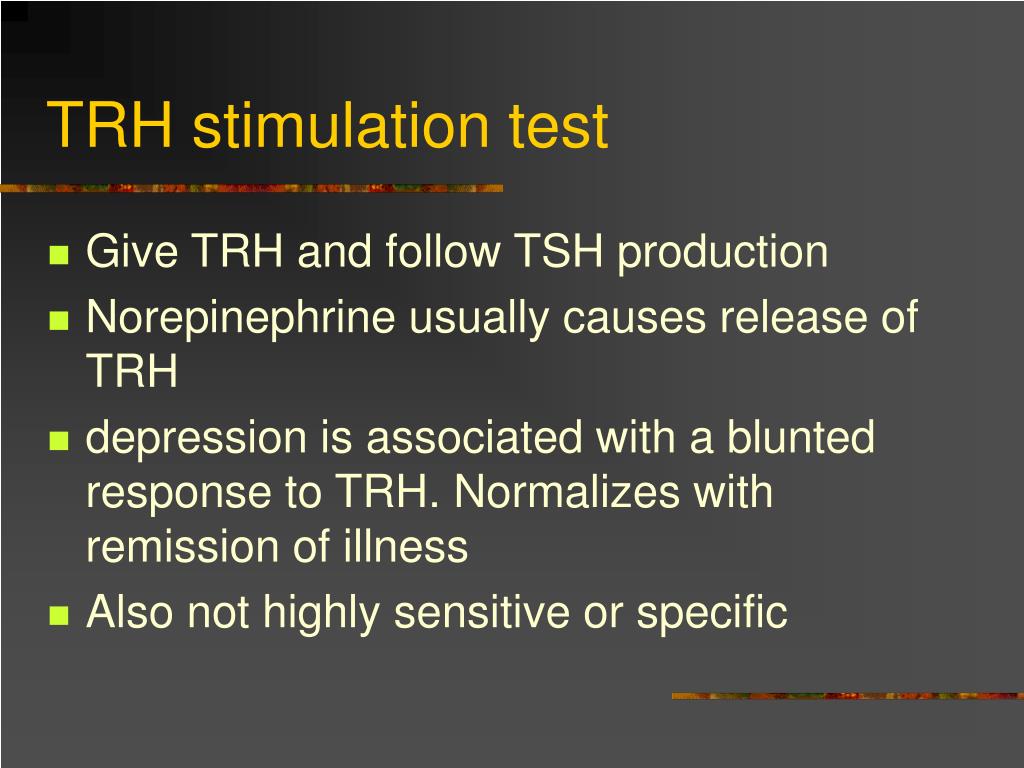 TRH stimulation test

- Give TRH and follow TSH production
- Norepinephrine usually causes release of TRH
- depression is associated with a blunted response to TRH. Normalizes with remission of illness
- Also not highly sensitive or specific